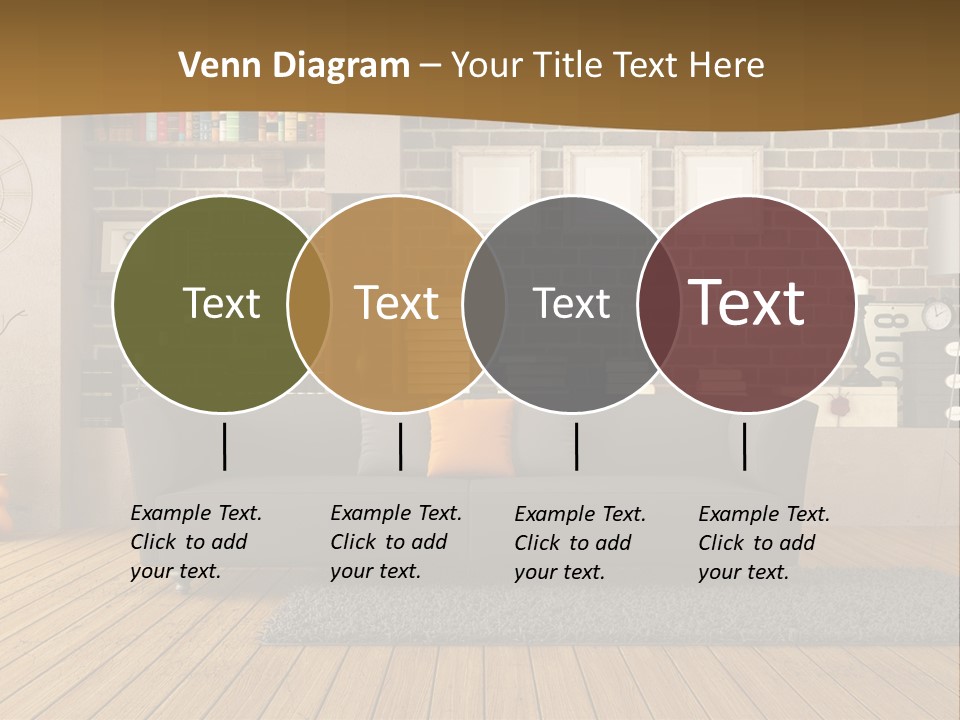 Venn Diagram – Your Title Text Here

Text

Text

Text

Text

Example Text. Click to add your text.

Example Text. Click to add your text.

Example Text. Click to add your text.

Example Text. Click to add your text.